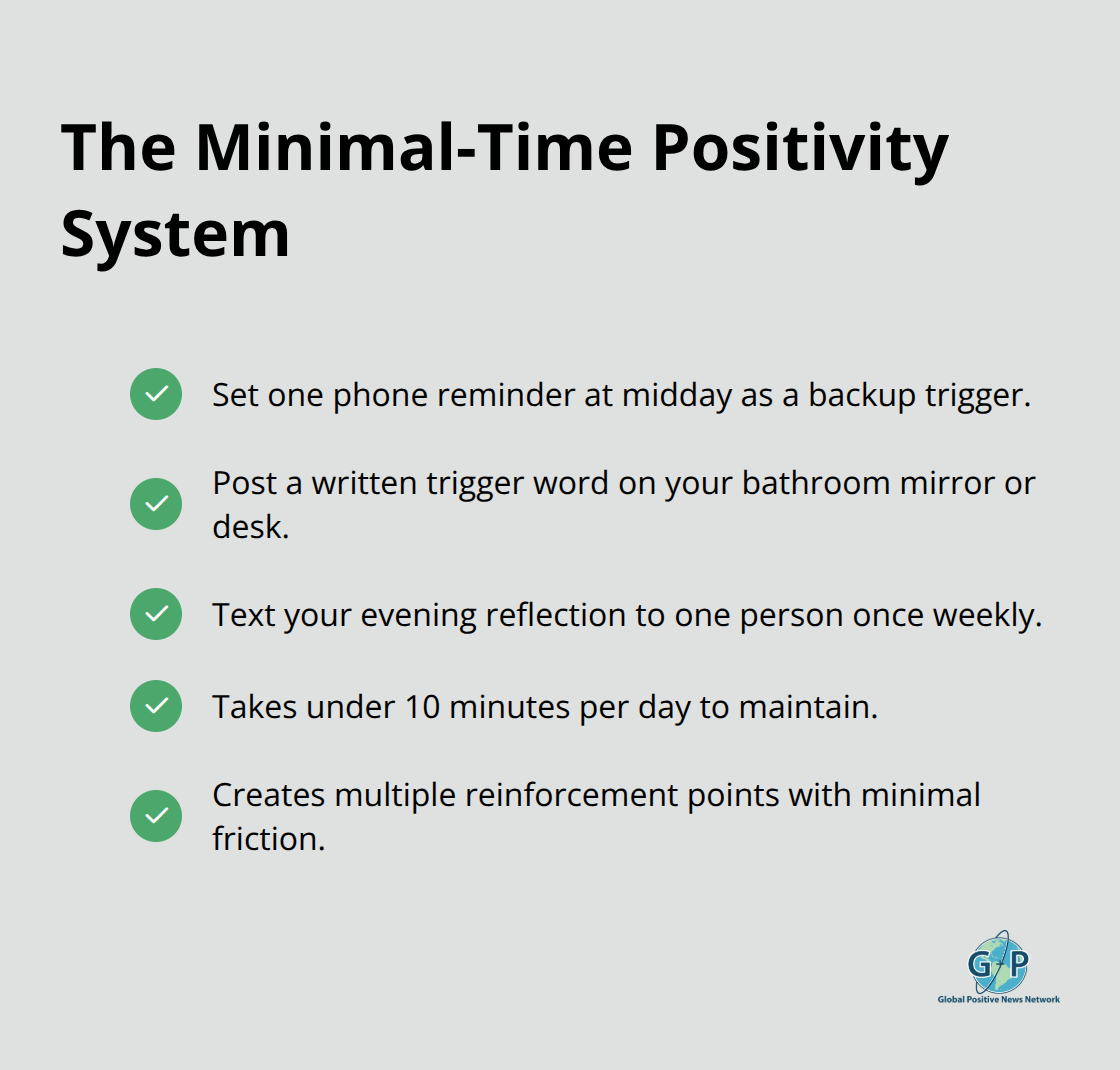 The Minimal-Time Positivity System

Set one phone reminder at midday as a backup trigger.

Post a written trigger word on your bathroom mirror or desk.

Text your evening reflection to one person once weekly.

Takes under 10 minutes per day to maintain.

Creates multiple reinforcement points with minimal friction.

G P
Global Positive News Network